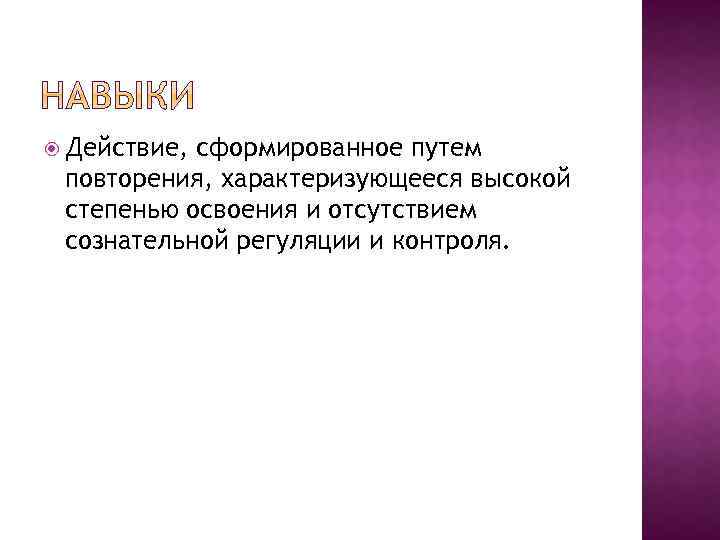 НАВЫКИ

Действие, сформированное путем повторения, характеризующееся высокой степенью освоения и отсутствием сознательной регуляции и контроля.